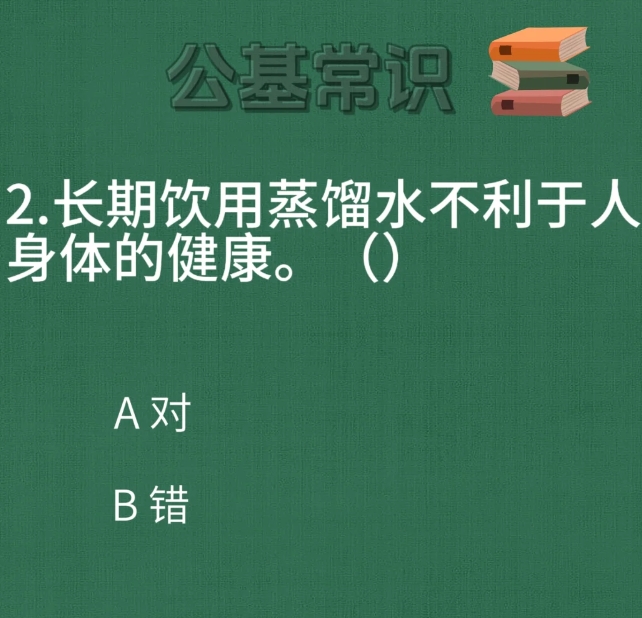 公基常识

2.长期饮用蒸馏水不利于人身体的健康。（）

A 对

B 错